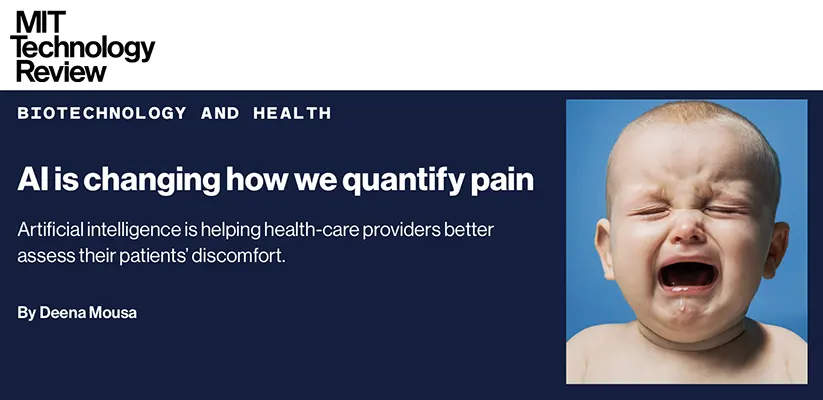 MIT
Technology
Review

BIOTECHNOLOGY AND HEALTH

AI is changing how we quantify pain

Artificial intelligence is helping health-care providers better assess their patients' discomfort.

By Deena Mousa